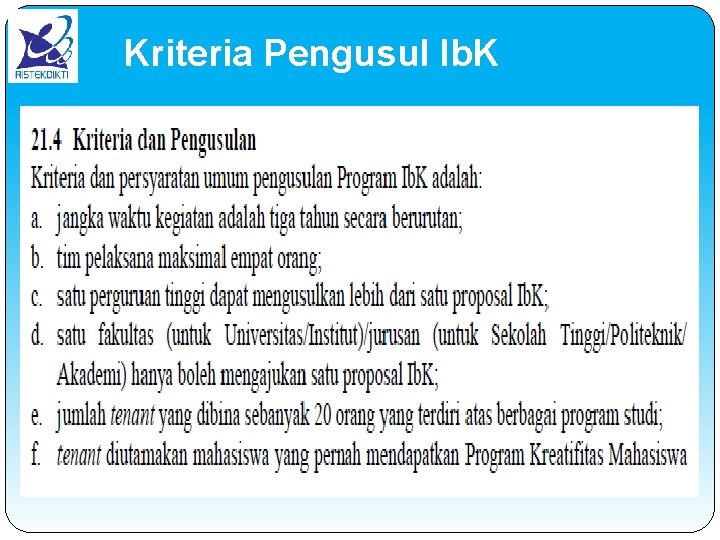 RISTEKDIKTI

Kriteria Pengusul IbK

21.4 Kriteria dan Pengusulan

Kriteria dan persyaratan umum pengusulan Program IbK adalah:

a. jangka waktu kegiatan adalah tiga tahun secara berurutan;

b. tim pelaksana maksimal empat orang;

c. satu perguruan tinggi dapat mengusulkan lebih dari satu proposal IbK;

d. satu fakultas (untuk Universitas/Institut)/jurusan (untuk Sekolah Tinggi/Politeknik/ Akademi) hanya boleh mengajukan satu proposal IbK;

e. jumlah tenant yang dibina sebanyak 20 orang yang terdiri atas berbagai program studi;

f. tenant diutamakan mahasiswa yang pernah mendapatkan Program Kreatifitas Mahasiswa